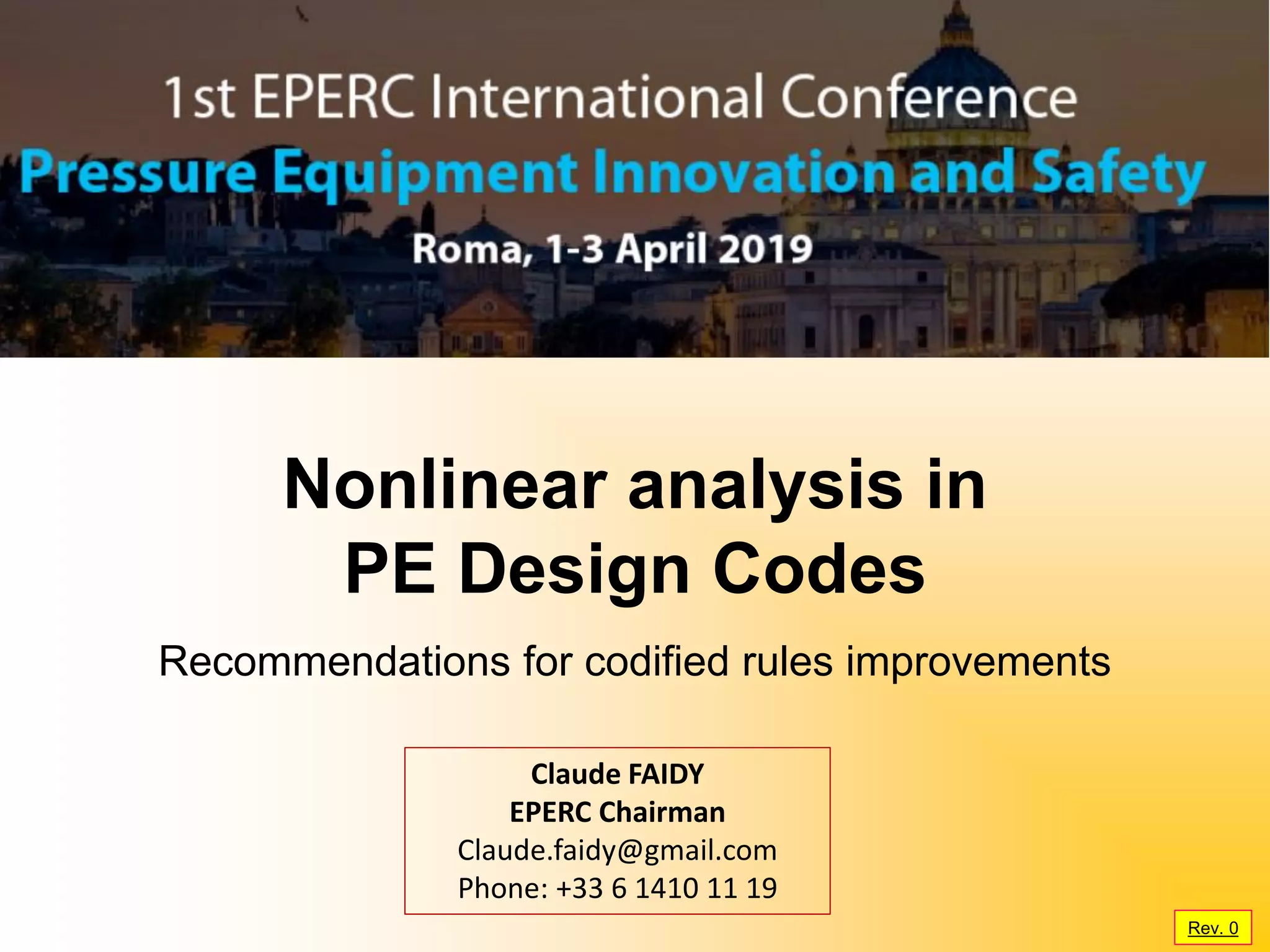 1st EPERC International Conference
Pressure Equipment Innovation and Safety
Roma, 1-3 April 2019

Nonlinear analysis in PE Design Codes

Recommendations for codified rules improvements

Claude FAIDY
EPERC Chairman
Claude.faidy@gmail.com
Phone: +33 6 1410 11 19

Rev. 0